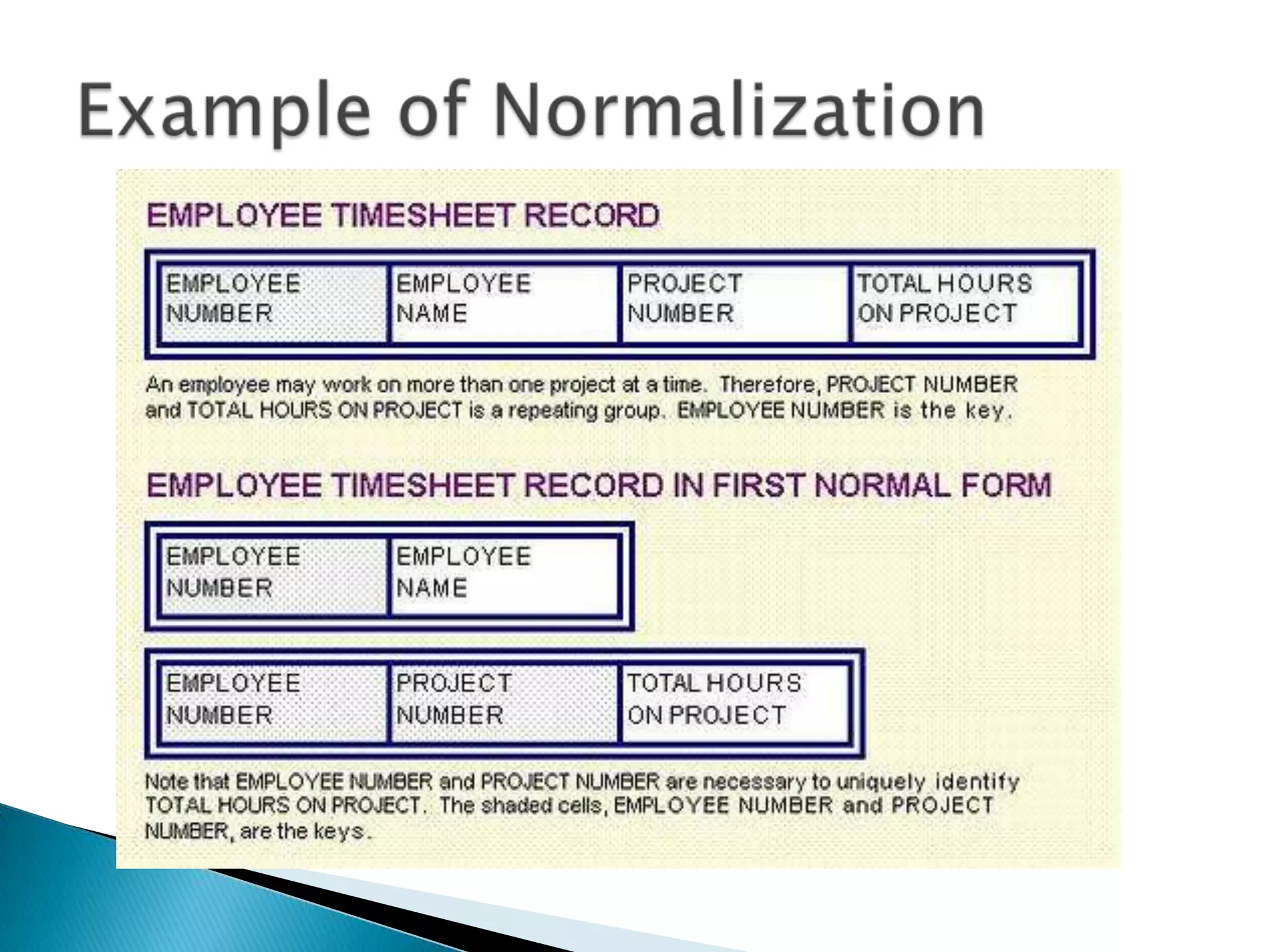 Example of Normalization

EMPLOYEE TIMESHEET RECORD

| EMPLOYEE NUMBER | EMPLOYEE NAME | PROJECT NUMBER | TOTAL HOURS ON PROJECT |
|---|---|---|---|

An employee may work on more than one project at a time. Therefore, PROJECT NUMBER and TOTAL HOURS ON PROJECT is a repeating group. EMPLOYEE NUMBER is the key.

EMPLOYEE TIMESHEET RECORD IN FIRST NORMAL FORM

| EMPLOYEE NUMBER | EMPLOYEE NAME |
|---|---|

| EMPLOYEE NUMBER | PROJECT NUMBER | TOTAL HOURS ON PROJECT |
|---|---|---|

Note that EMPLOYEE NUMBER and PROJECT NUMBER are necessary to uniquely identify TOTAL HOURS ON PROJECT. The shaded cells, EMPLOYEE NUMBER and PROJECT NUMBER, are the keys.